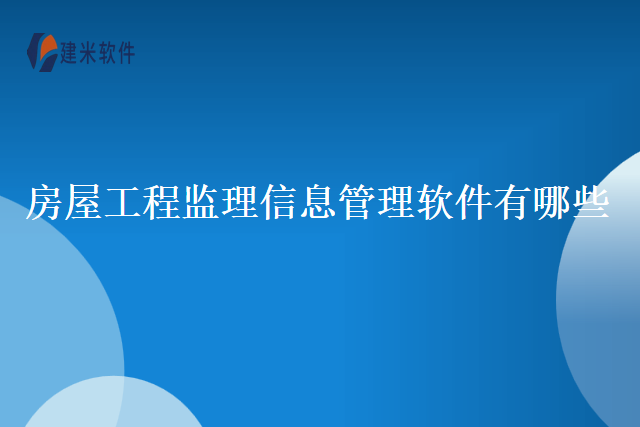 建米软件

房屋工程监理信息管理软件有哪些